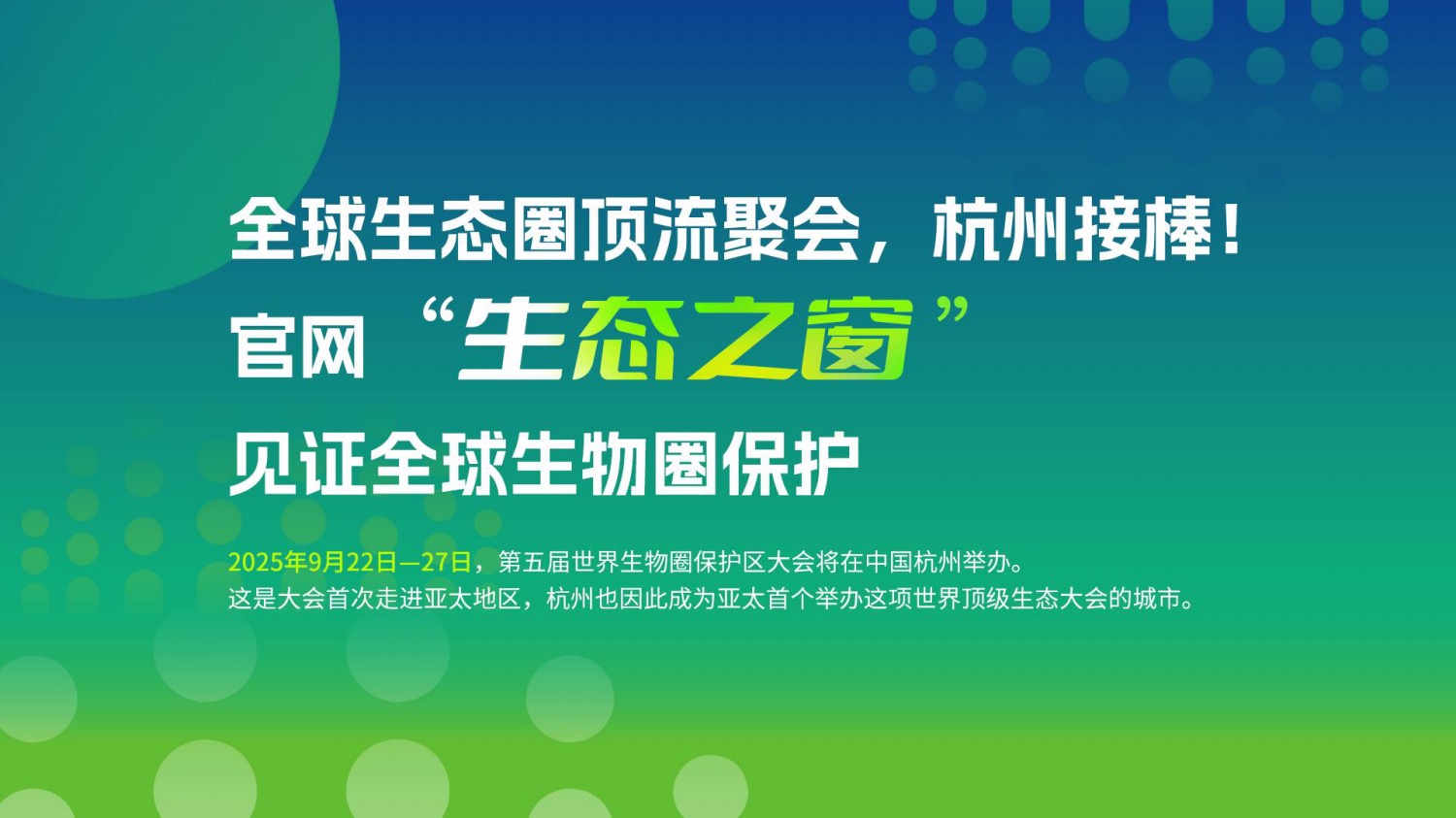 全球生态圈顶流聚会，杭州接棒！
官网“生态之窗”
见证全球生物圈保护

2025年9月22日—27日，第五届世界生物圈保护区大会将在中国杭州举办。
这是大会首次走进亚太地区，杭州也因此成为亚太首个举办这项世界顶级生态大会的城市。